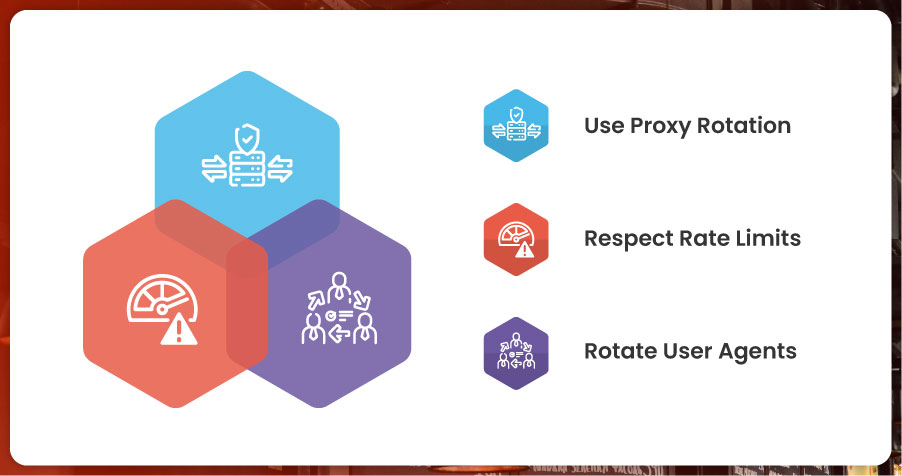 Use Proxy Rotation

Respect Rate Limits

Rotate User Agents